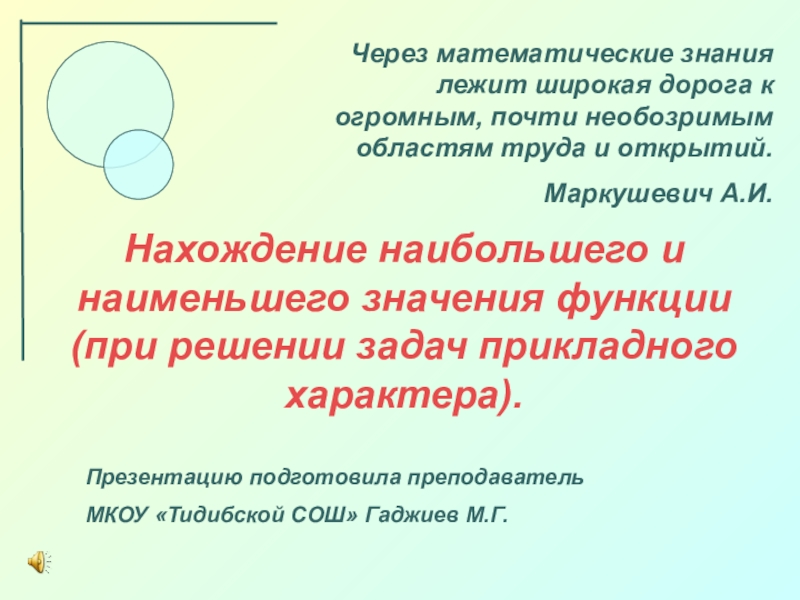 Через математические знания лежит широкая дорога к огромным, почти необозримым областям труда и открытий.

Маркушевич А.И.

Нахождение наибольшего и наименьшего значения функции (при решении задач прикладного характера).

Презентацию подготовила преподаватель

МКОУ «Тидибской СОШ» Гаджиев М.Г.